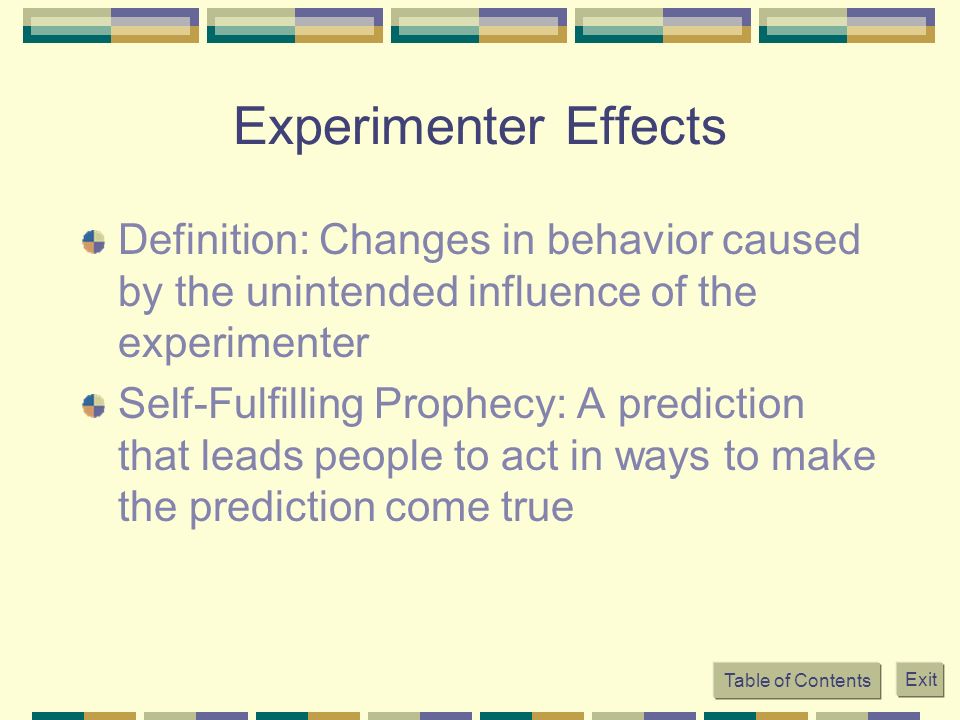 Experimenter Effects

Definition: Changes in behavior caused by the unintended influence of the experimenter

Self-Fulfilling Prophecy: A prediction that leads people to act in ways to make the prediction come true

Table of Contents

Exit